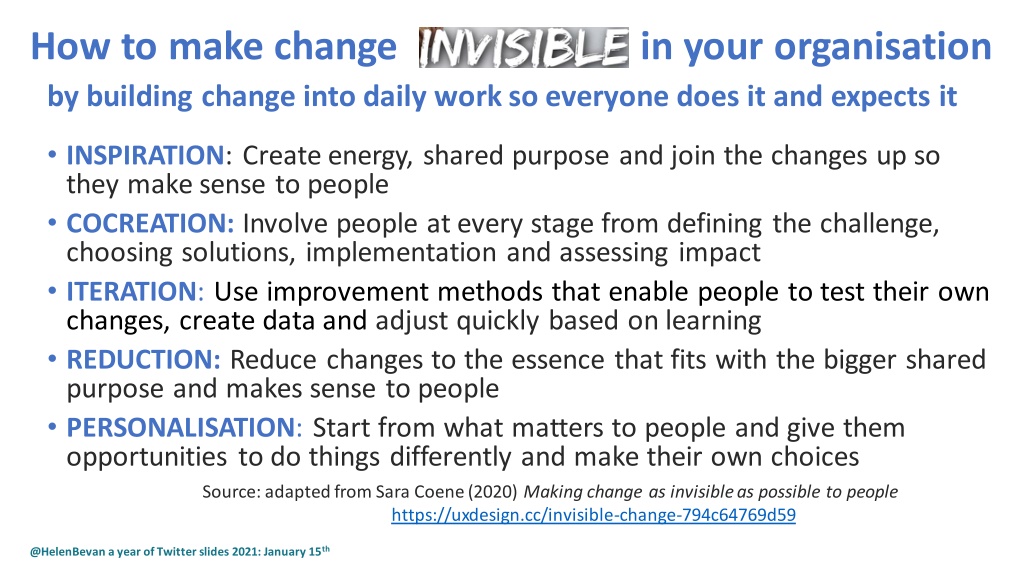 How to make change INVISIBLE in your organisation

by building change into daily work so everyone does it and expects it

• INSPIRATION: Create energy, shared purpose and join the changes up so they make sense to people
• COCREATION: Involve people at every stage from defining the challenge, choosing solutions, implementation and assessing impact
• ITERATION: Use improvement methods that enable people to test their own changes, create data and adjust quickly based on learning
• REDUCTION: Reduce changes to the essence that fits with the bigger shared purpose and makes sense to people
• PERSONALISATION: Start from what matters to people and give them opportunities to do things differently and make their own choices

Source: adapted from Sara Coene (2020) Making change as invisible as possible to people https://uxdesign.cc/invisible-change-794c64769d59

@HelenBevan a year of Twitter slides 2021: January 15th